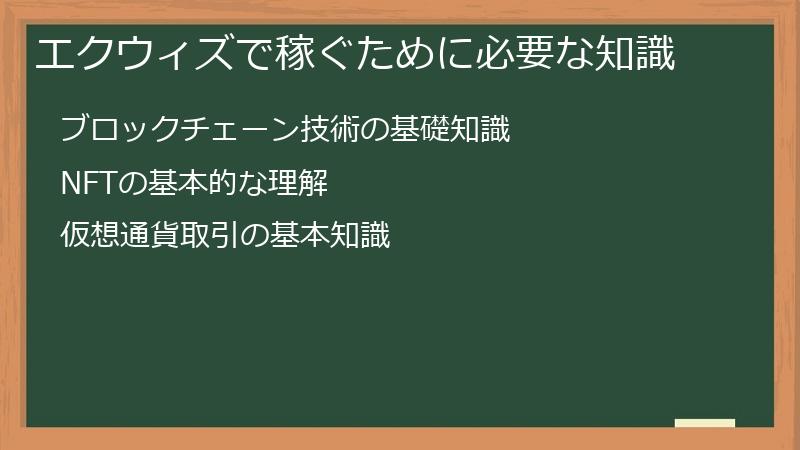 エクウィズで稼ぐために必要な知識

ブロックチェーン技術の基礎知識

NFTの基本的な理解

仮想通貨取引の基本知識